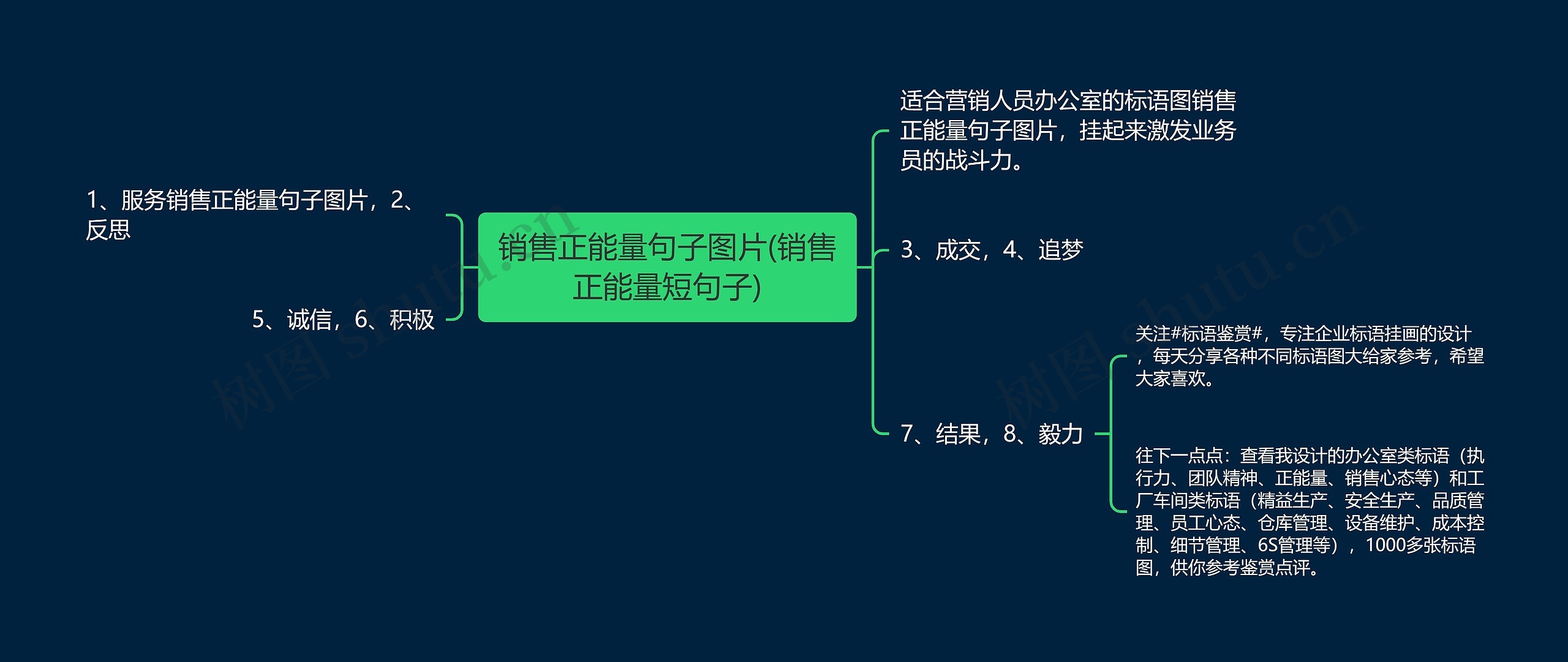 销售正能量句子图片(销售正能量短句子)

1、服务销售正能量句子图片，2、反思

5、诚信，6、积极

适合营销人员办公室的标语图销售正能量句子图片，挂起来激发业务员的战斗力。

3、成交，4、追梦

7、结果，8、毅力

关注#标语鉴赏#，专注企业标语挂画的设计，每天分享各种不同标语图大给家参考，希望大家喜欢。

往下一点点：查看我设计的办公室类标语（执行力、团队精神、正能量、销售心态等）和工厂车间类标语（精益生产、安全生产、品质管理、员工心态、仓库管理、设备维护、成本控制、细节管理、6S管理等），1000多张标语图，供你参考鉴赏点评。

树图 shutu.cn

树图 shutu.cn